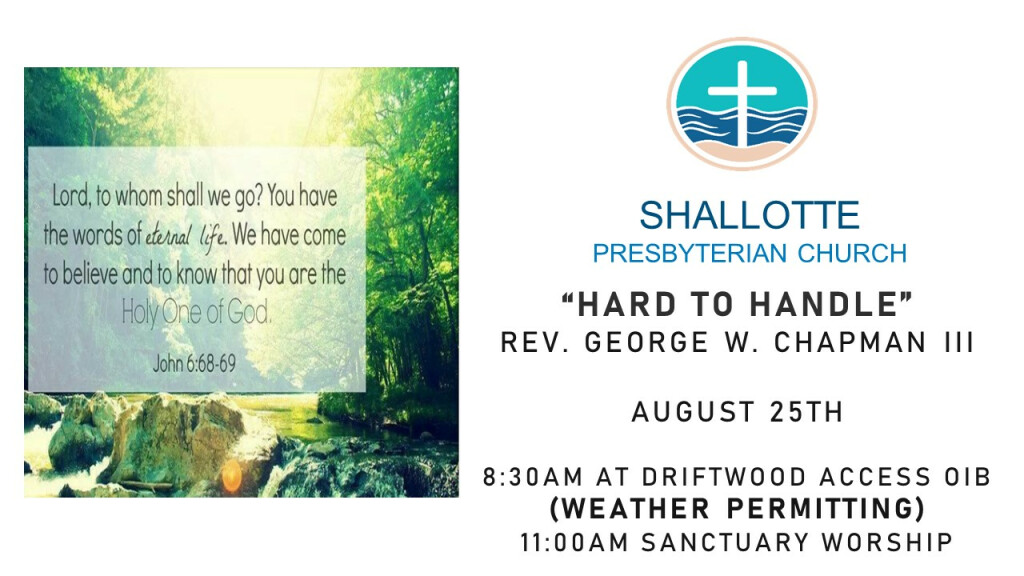 Lord, to whom shall we go? You have the words of eternal life. We have come to believe and to know that you are the Holy One of God.

John 6:68-69

SHALLOTTE
PRESBYTERIAN CHURCH

"HARD TO HANDLE"
REV. GEORGE W. CHAPMAN III

AUGUST 25TH

8:30AM AT DRIFTWOOD ACCESS OIB
(WEATHER PERMITTING)
11:00AM SANCTUARY WORSHIP